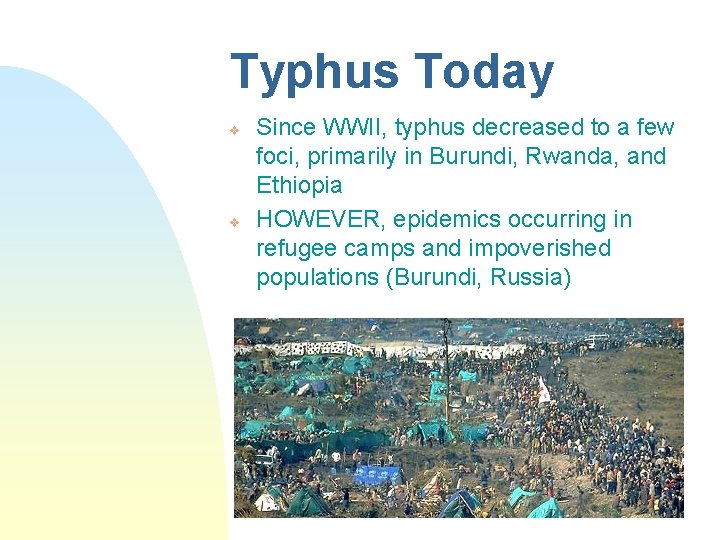 Typhus Today

Since WWII, typhus decreased to a few foci, primarily in Burundi, Rwanda, and Ethiopia

HOWEVER, epidemics occurring in refugee camps and impoverished populations (Burundi, Russia)